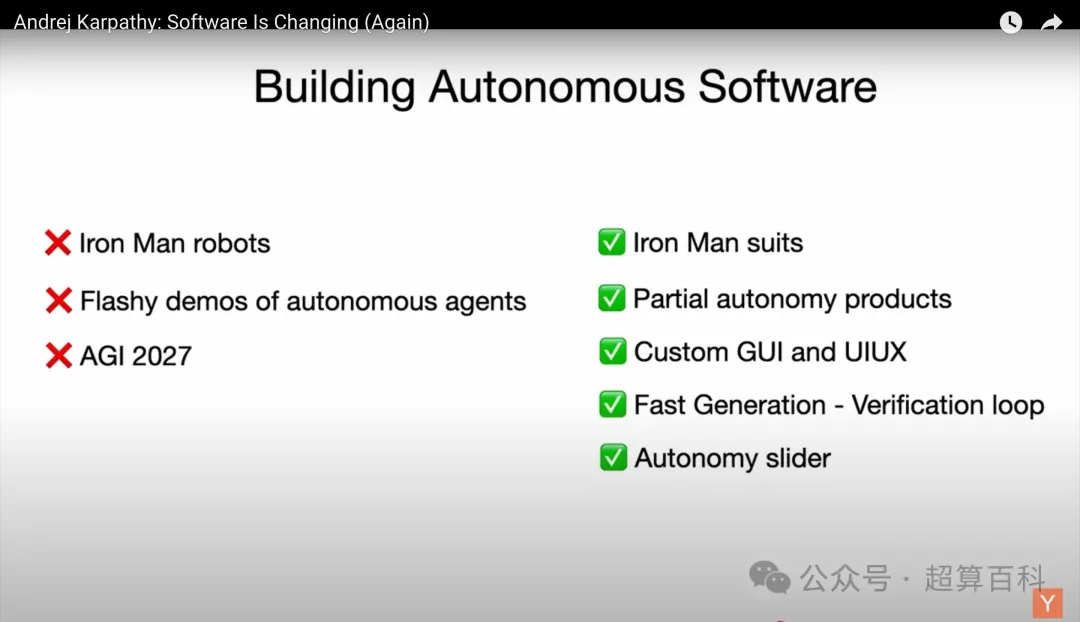 Andrej Karpathy: Software Is Changing (Again)

Building Autonomous Software

❌ Iron Man robots
❌ Flashy demos of autonomous agents
❌ AGI 2027

✅ Iron Man suits
✅ Partial autonomy products
✅ Custom GUI and UIUX
✅ Fast Generation - Verification loop
✅ Autonomy slider

公众号 · 超算百科

Y